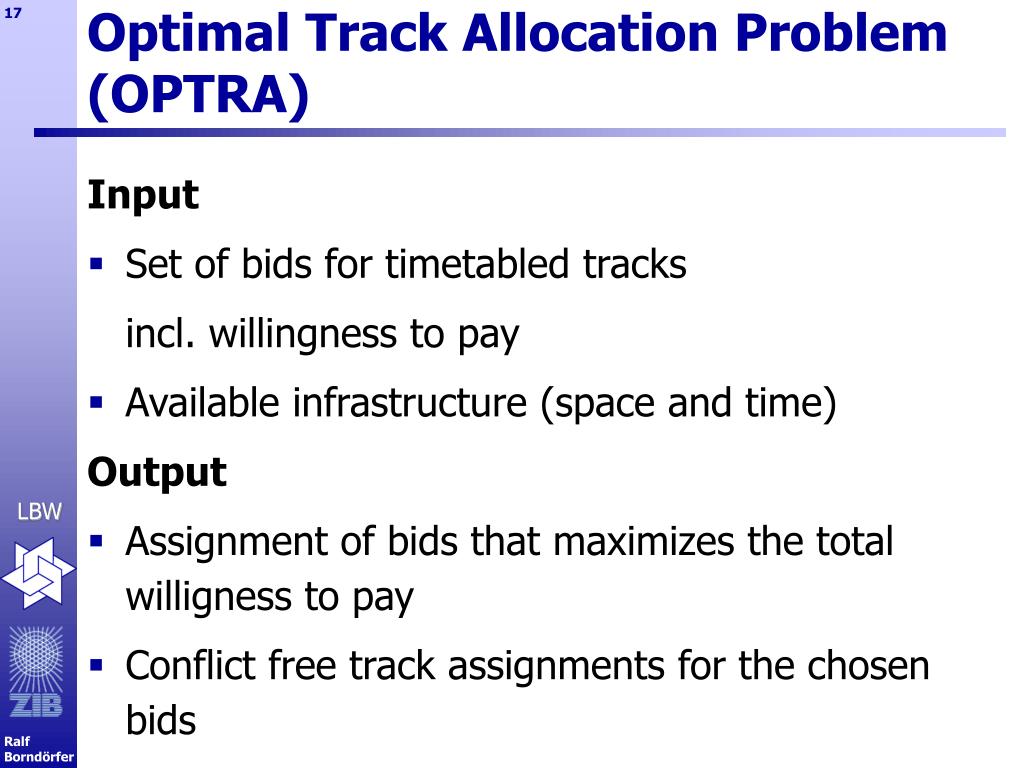 17

Optimal Track Allocation Problem (OPTRA)

Input

▪ Set of bids for timetabled tracks

incl. willingness to pay

▪ Available infrastructure (space and time)

Output

▪ Assignment of bids that maximizes the total willigness to pay

▪ Conflict free track assignments for the chosen bids

LBW

ZIB

Ralf Borndörfer